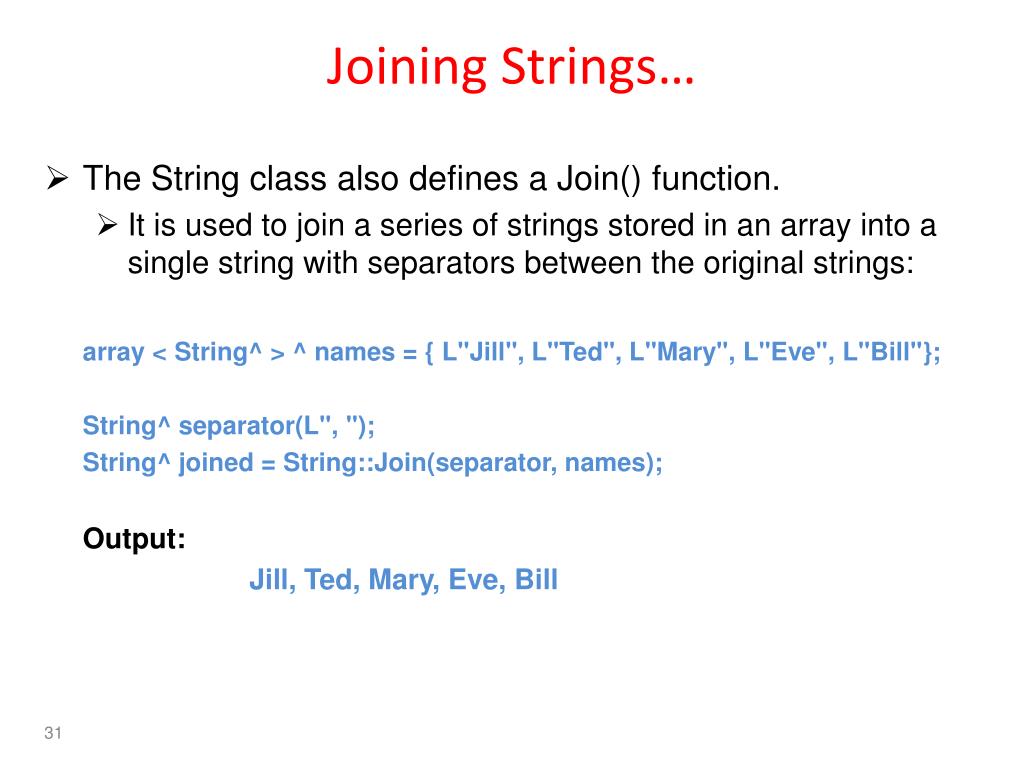 Joining Strings…

➢ The String class also defines a Join() function.

➢ It is used to join a series of strings stored in an array into a single string with separators between the original strings:

array < String^ > ^ names = { L"Jill", L"Ted", L"Mary", L"Eve", L"Bill"};

String^ separator(L", ");
String^ joined = String::Join(separator, names);

Output:
Jill, Ted, Mary, Eve, Bill

31